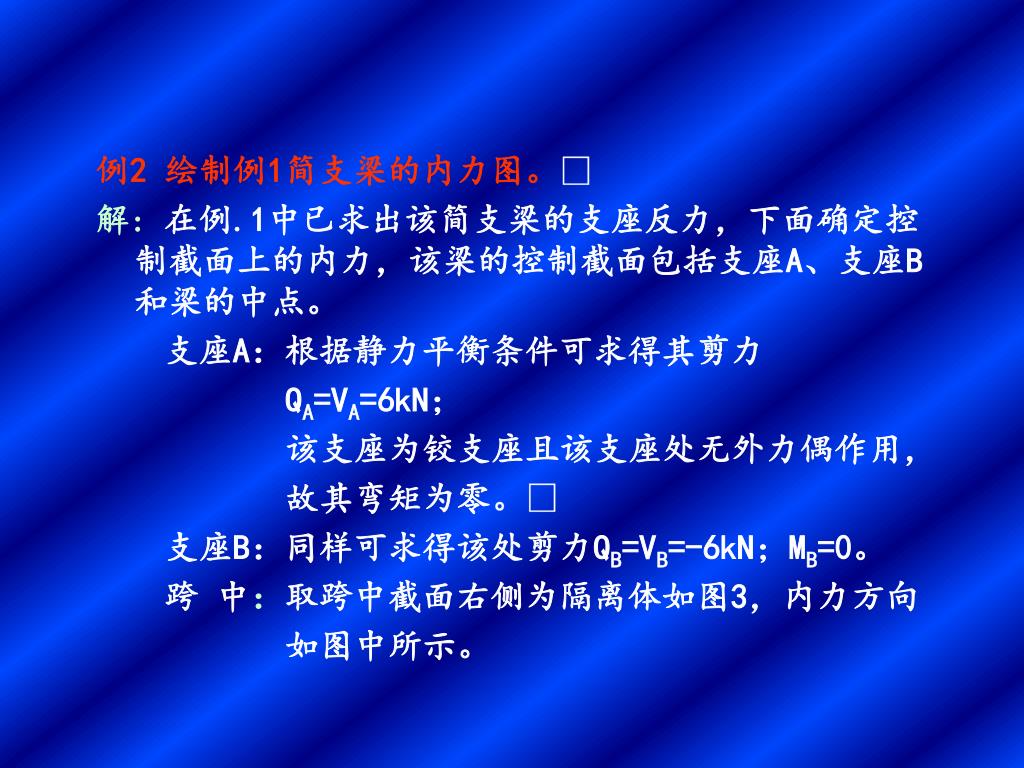 例2 绘制例1简支梁的内力图。□

解：在例.1中已求出该简支梁的支座反力，下面确定控制截面上的内力，该梁的控制截面包括支座A、支座B和梁的中点。

支座A：根据静力平衡条件可求得其剪力

$Q_A=V_A=6kN$；

该支座为铰支座且该支座处无外力偶作用，故其弯矩为零。□

支座B：同样可求得该处剪力$Q_B=V_B=-6kN$；$M_B=0$。

跨 中：取跨中截面右侧为隔离体如图3，内力方向如图中所示。